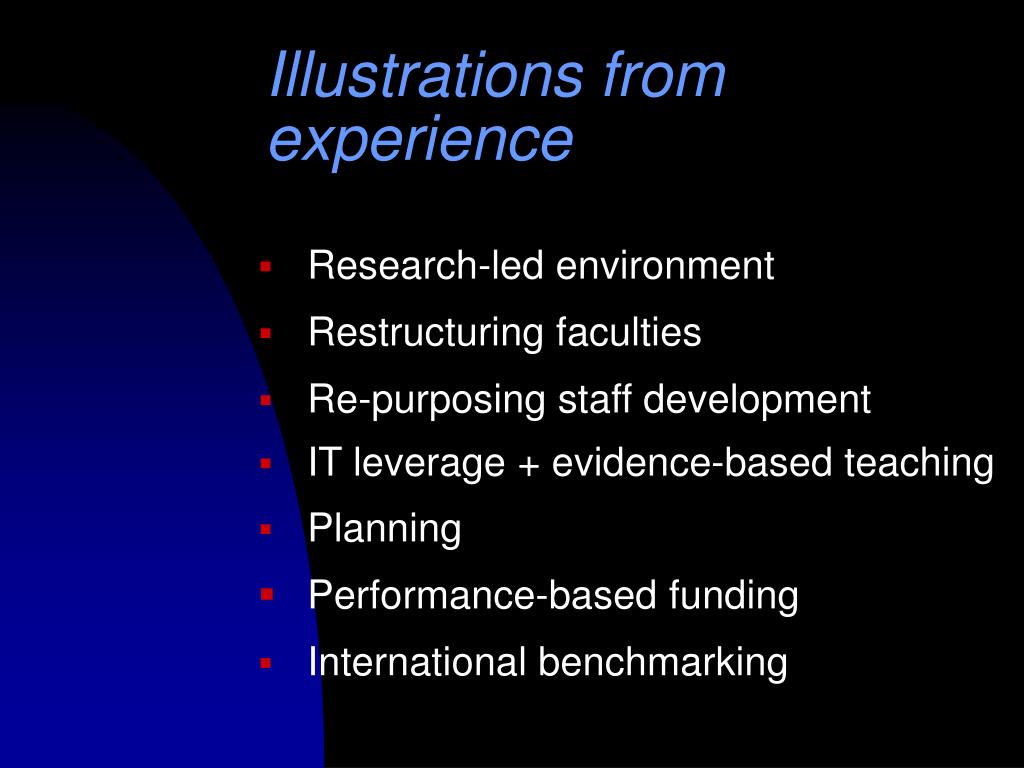 Illustrations from experience

- Research-led environment
- Restructuring faculties
- Re-purposing staff development
- IT leverage + evidence-based teaching
- Planning
- Performance-based funding
- International benchmarking